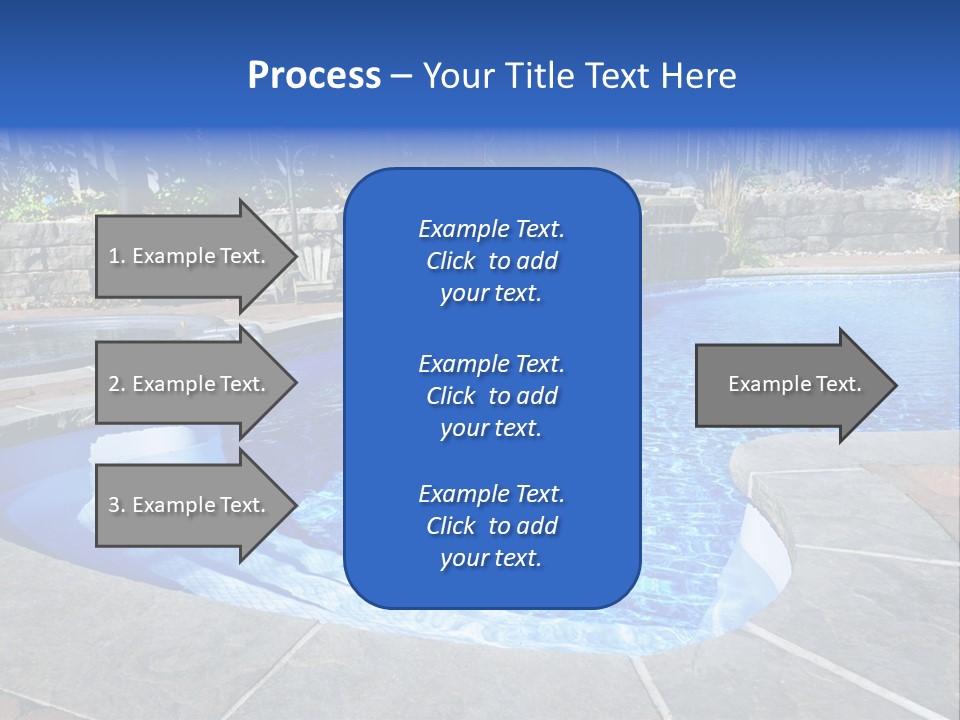 Process – Your Title Text Here

1. Example Text.

2. Example Text.

3. Example Text.

Example Text. Click to add your text.

Example Text. Click to add your text.

Example Text. Click to add your text.

Example Text.